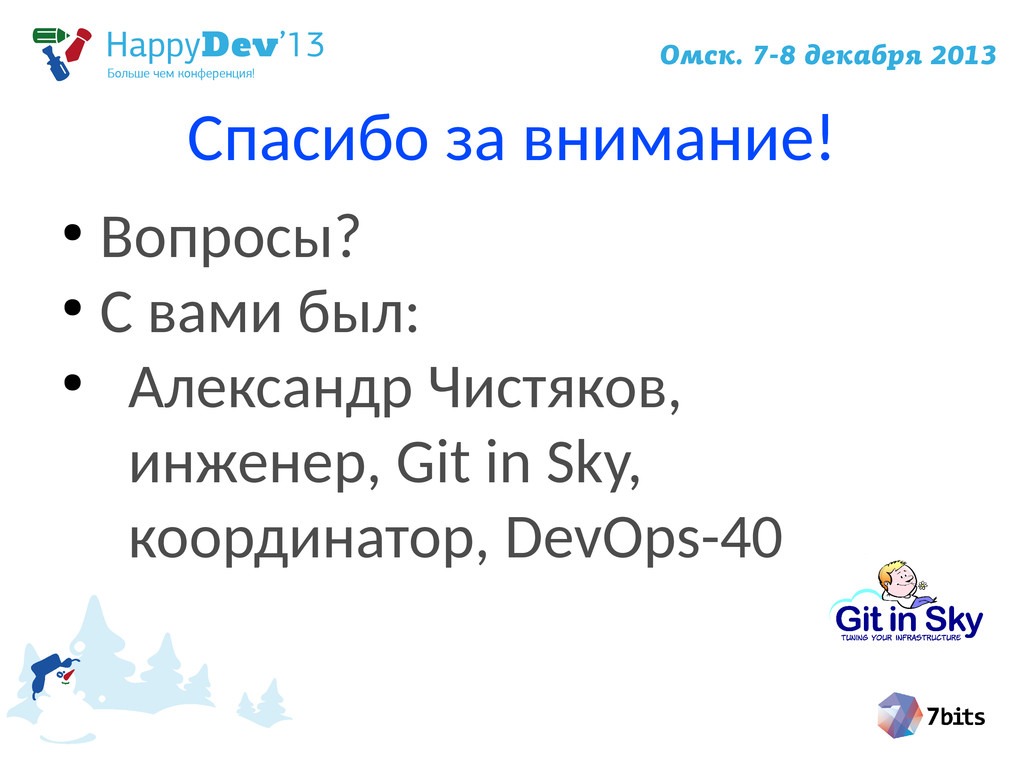 HappyDev'13
Больше чем конференция!

Омск. 7-8 декабря 2013

Спасибо за внимание!

• Вопросы?
• С вами был:
• Александр Чистяков, инженер, Git in Sky, координатор, DevOps-40

Git in Sky
TUNING YOUR INFRASTRUCTURE

7bits